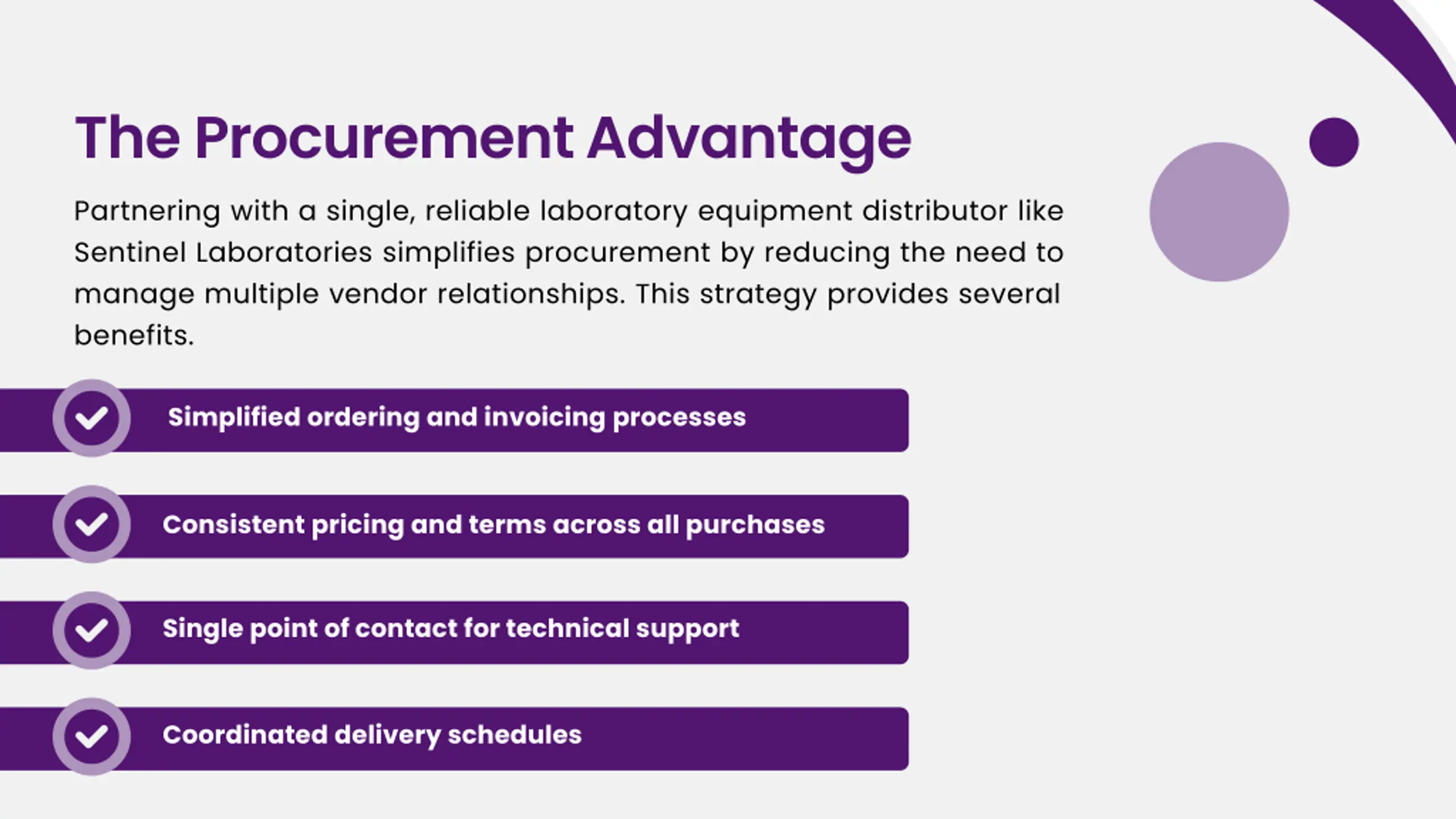 The Procurement Advantage

Partnering with a single, reliable laboratory equipment distributor like Sentinel Laboratories simplifies procurement by reducing the need to manage multiple vendor relationships. This strategy provides several benefits.

Simplified ordering and invoicing processes

Consistent pricing and terms across all purchases

Single point of contact for technical support

Coordinated delivery schedules